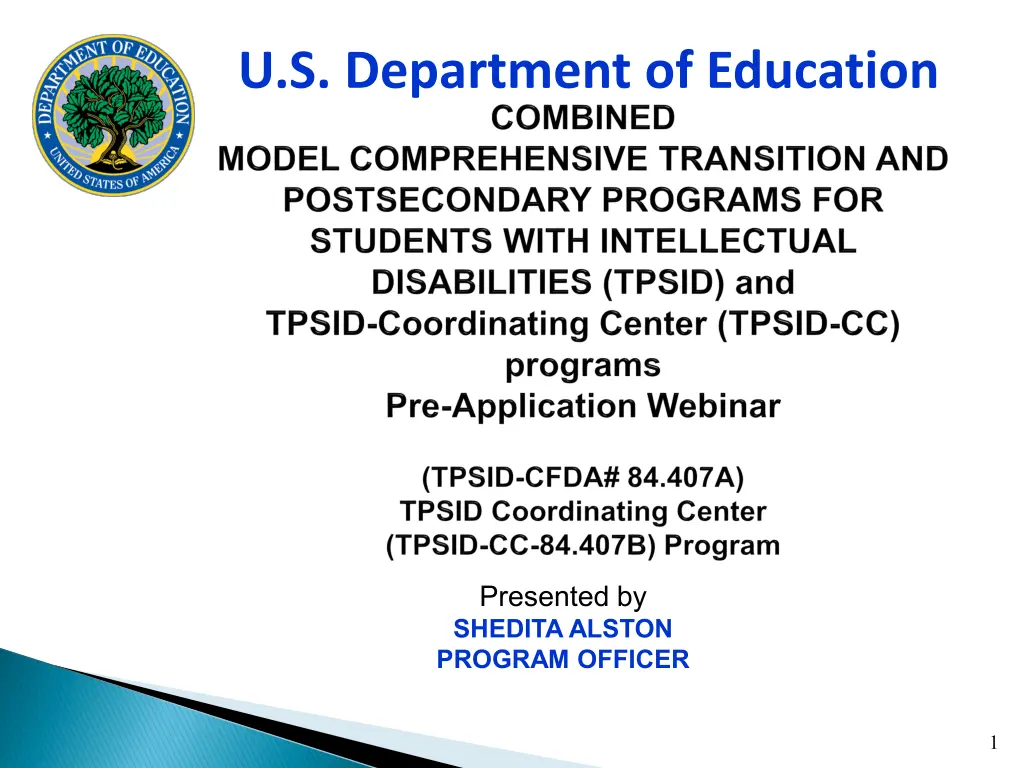 DEPARTMENT OF EDUCATION
UNITED STATES OF AMERICA

U.S. Department of Education

COMBINED
MODEL COMPREHENSIVE TRANSITION AND POSTSECONDARY PROGRAMS FOR STUDENTS WITH INTELLECTUAL DISABILITIES (TPSID) and
TPSID-Coordinating Center (TPSID-CC) programs
Pre-Application Webinar

(TPSID-CFDA# 84.407A)
TPSID Coordinating Center
(TPSID-CC-84.407B) Program

Presented by
SHEDITA ALSTON
PROGRAM OFFICER

1